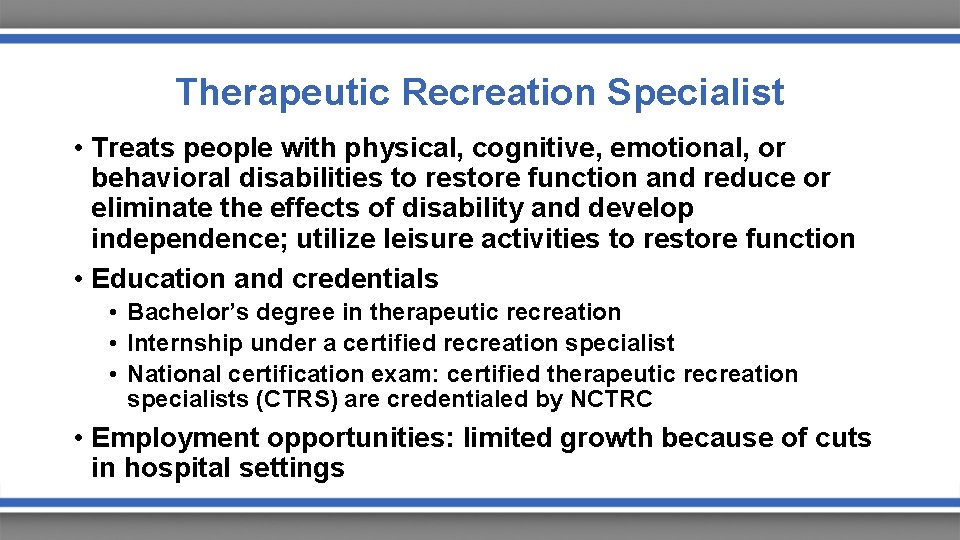 Therapeutic Recreation Specialist

• Treats people with physical, cognitive, emotional, or behavioral disabilities to restore function and reduce or eliminate the effects of disability and develop independence; utilize leisure activities to restore function

• Education and credentials

• Bachelor's degree in therapeutic recreation
• Internship under a certified recreation specialist
• National certification exam: certified therapeutic recreation specialists (CTRS) are credentialed by NCTRC

• Employment opportunities: limited growth because of cuts in hospital settings